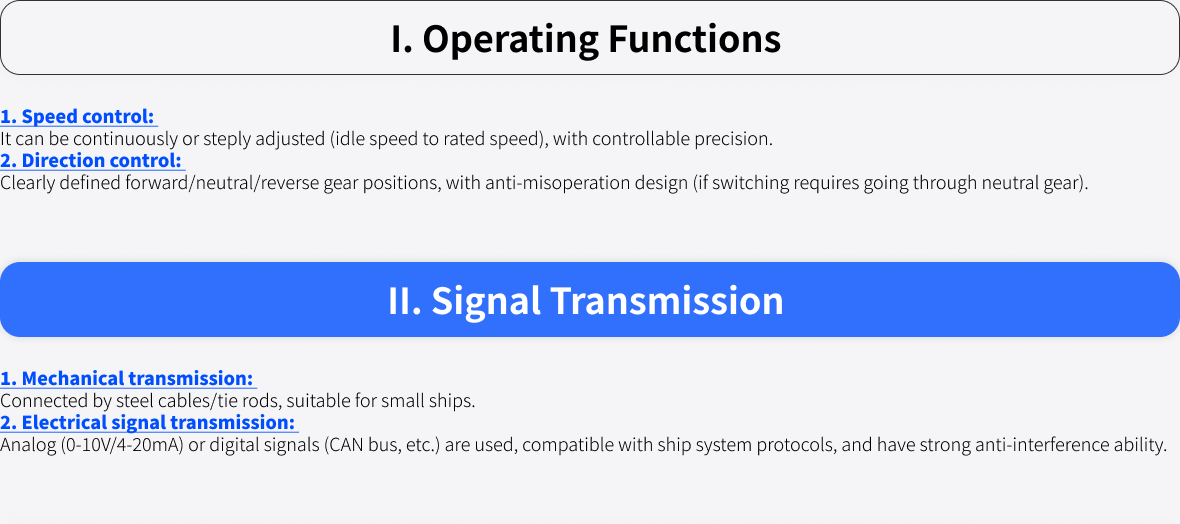 I. Operating Functions

1. Speed control:
It can be continuously or steply adjusted (idle speed to rated speed), with controllable precision.
2. Direction control:
Clearly defined forward/neutral/reverse gear positions, with anti-misoperation design (if switching requires going through neutral gear).

II. Signal Transmission

1. Mechanical transmission:
Connected by steel cables/tie rods, suitable for small ships.
2. Electrical signal transmission:
Analog (0-10V/4-20mA) or digital signals (CAN bus, etc.) are used, compatible with ship system protocols, and have strong anti-interference ability.